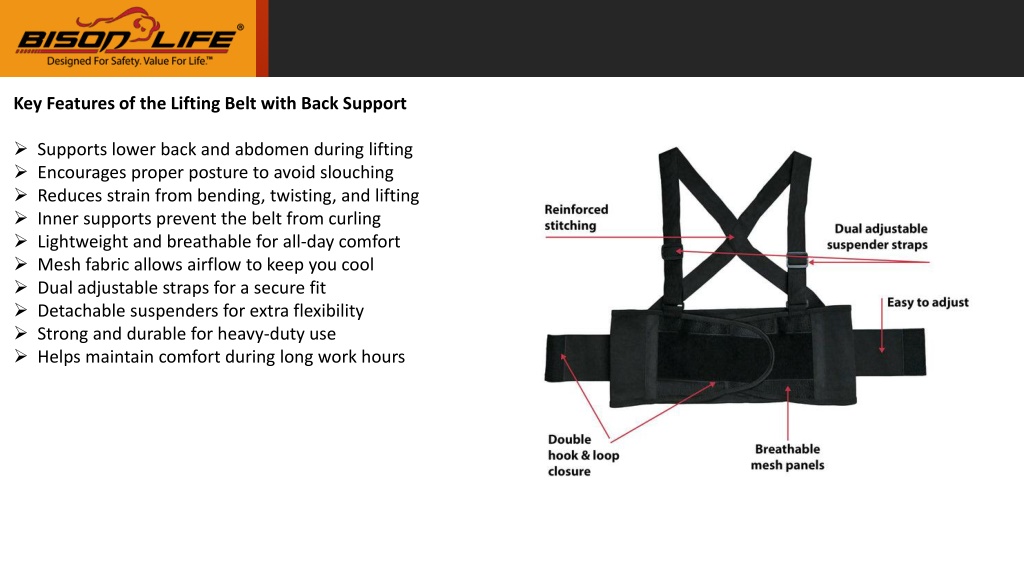 BISON LIFE®
Designed For Safety. Value For Life.™

Key Features of the Lifting Belt with Back Support

➢ Supports lower back and abdomen during lifting
➢ Encourages proper posture to avoid slouching
➢ Reduces strain from bending, twisting, and lifting
➢ Inner supports prevent the belt from curling
➢ Lightweight and breathable for all-day comfort
➢ Mesh fabric allows airflow to keep you cool
➢ Dual adjustable straps for a secure fit
➢ Detachable suspenders for extra flexibility
➢ Strong and durable for heavy-duty use
➢ Helps maintain comfort during long work hours

Reinforced stitching

Dual adjustable suspender straps

Easy to adjust

Double hook & loop closure

Breathable mesh panels